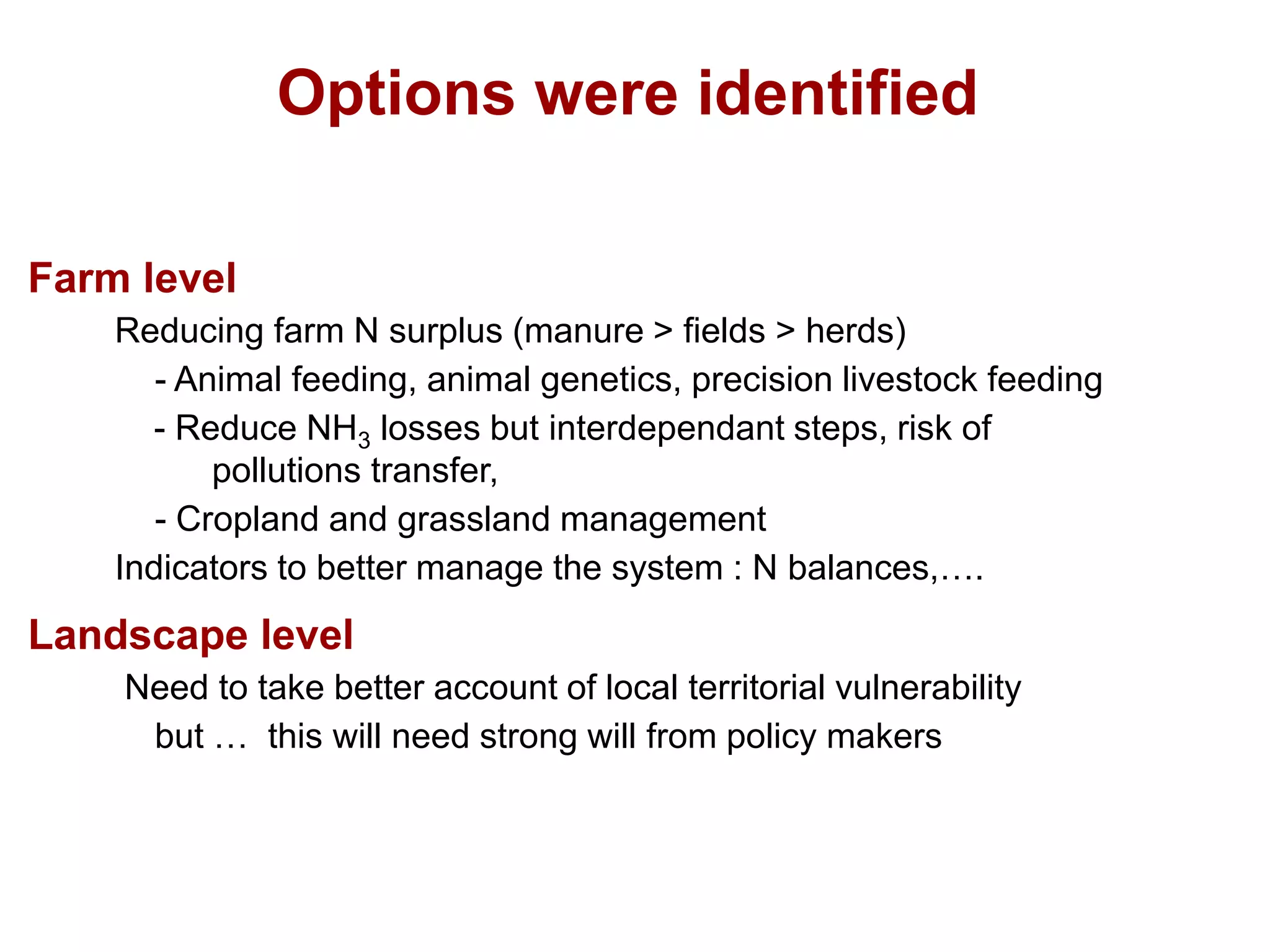 Options were identified

Farm level

Reducing farm N surplus (manure > fields > herds)

- Animal feeding, animal genetics, precision livestock feeding

- Reduce $NH_3$ losses but interdependant steps, risk of pollutions transfer,

- Cropland and grassland management

Indicators to better manage the system : N balances,….

Landscape level

Need to take better account of local territorial vulnerability

but … this will need strong will from policy makers